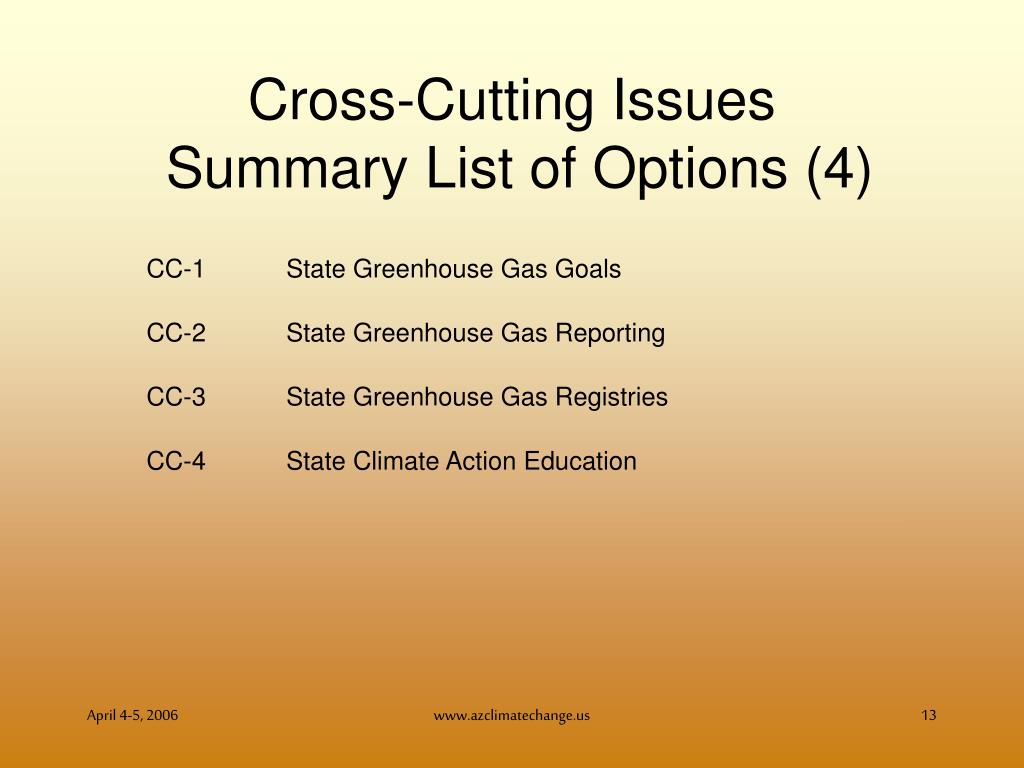 Cross-Cutting Issues
Summary List of Options (4)

CC-1 State Greenhouse Gas Goals

CC-2 State Greenhouse Gas Reporting

CC-3 State Greenhouse Gas Registries

CC-4 State Climate Action Education

April 4-5, 2006

www.azclimatechange.us

13